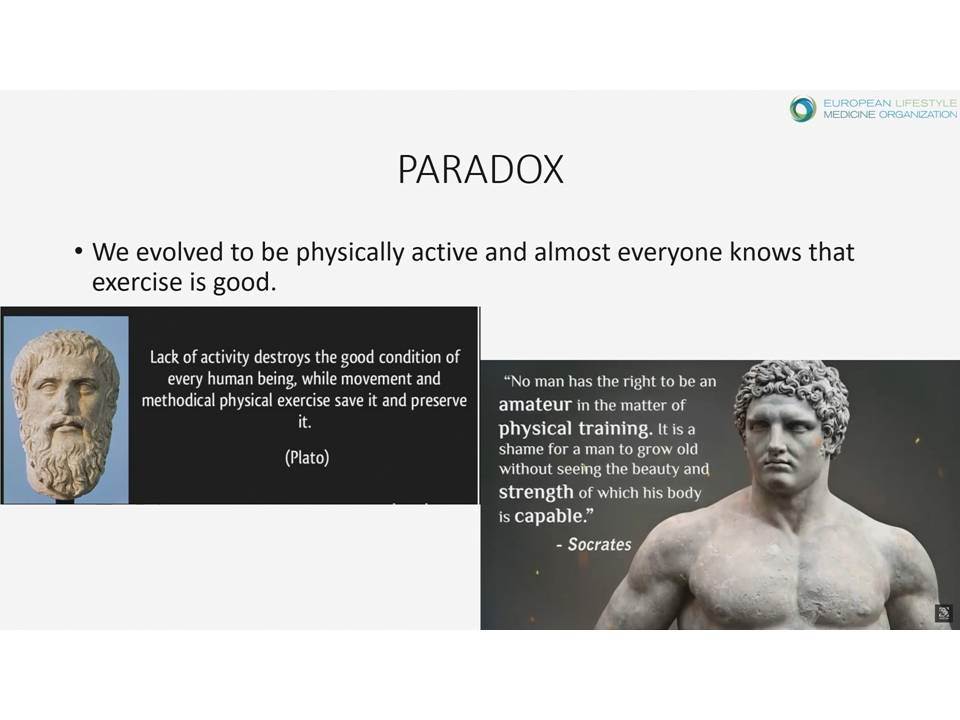 EUROPEAN LIFESTYLE MEDICINE ORGANIZATION

PARADOX

• We evolved to be physically active and almost everyone knows that exercise is good.

Lack of activity destroys the good condition of every human being, while movement and methodical physical exercise save it and preserve it.

(Plato)

"No man has the right to be an amateur in the matter of physical training. It is a shame for a man to grow old without seeing the beauty and strength of which his body is capable."

- Socrates